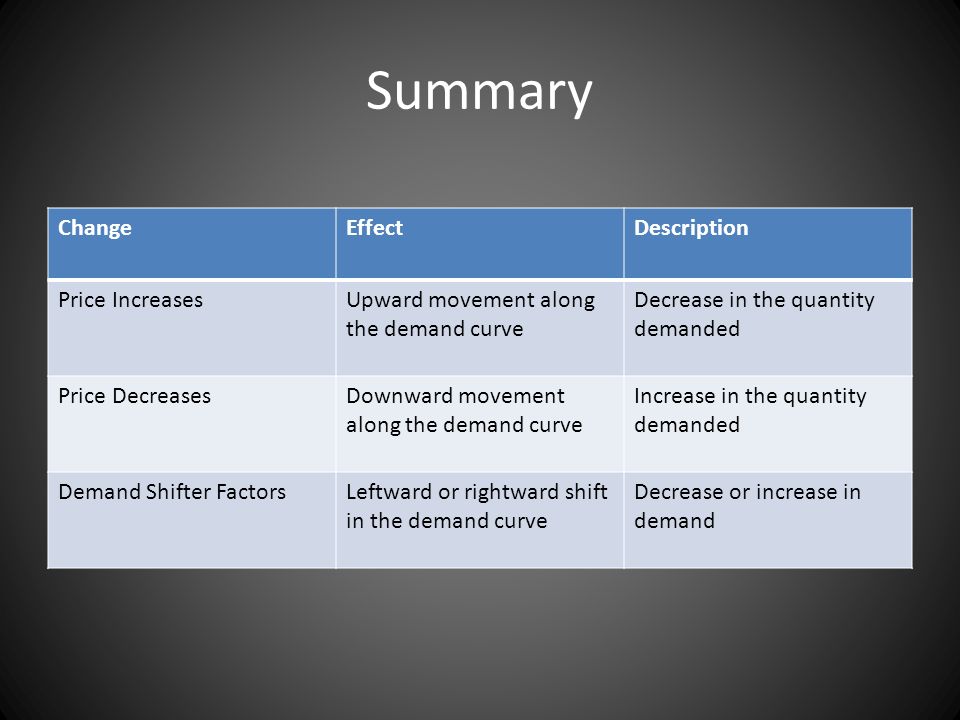 Summary

| Change | Effect | Description |
|---|---|---|
| Price Increases | Upward movement along the demand curve | Decrease in the quantity demanded |
| Price Decreases | Downward movement along the demand curve | Increase in the quantity demanded |
| Demand Shifter Factors | Leftward or rightward shift in the demand curve | Decrease or increase in demand |